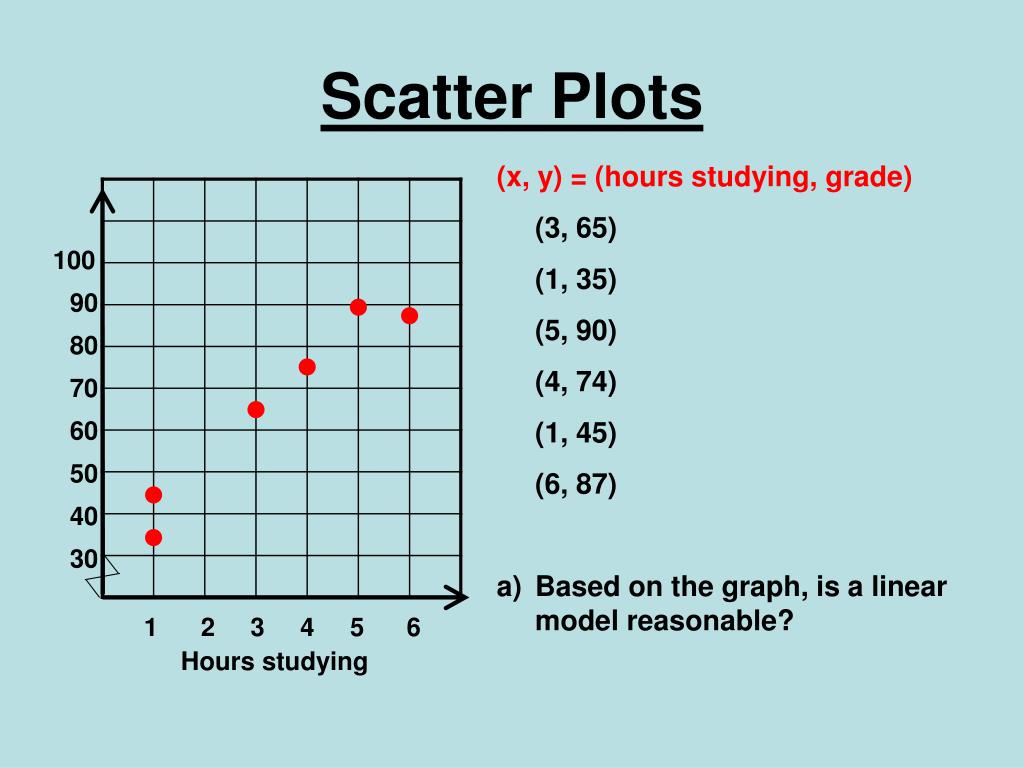 Scatter Plots

100
90
80
70
60
50
40
30

1 2 3 4 5 6
Hours studying

(x, y) = (hours studying, grade)

(3, 65)

(1, 35)

(5, 90)

(4, 74)

(1, 45)

(6, 87)

a) Based on the graph, is a linear model reasonable?